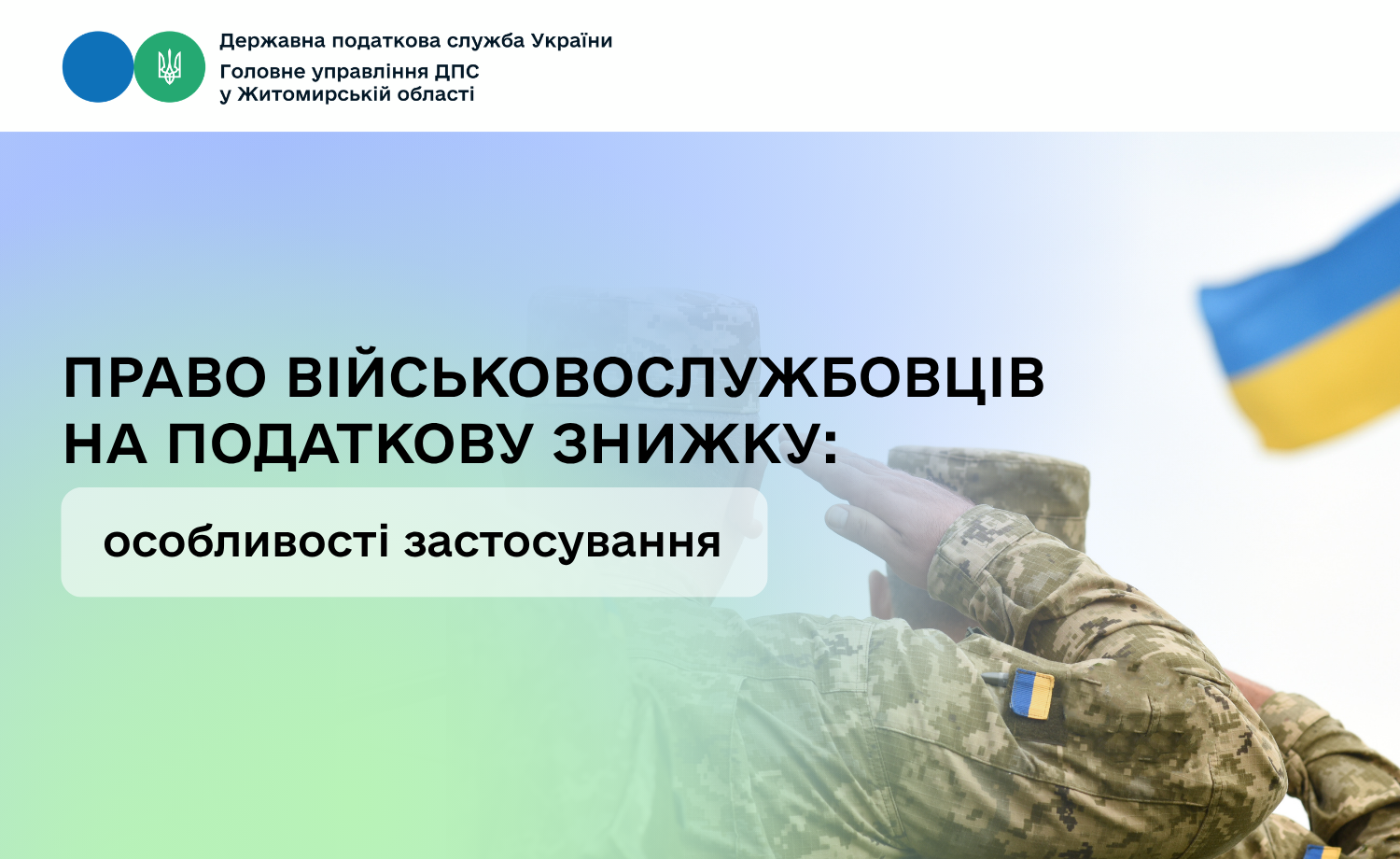 Державна податкова служба України

Головне управління ДПС у Житомирській області

ПРАВО ВІЙСЬКОВОСЛУЖБОВЦІВ НА ПОДАТКОВУ ЗНИЖКУ:

особливості застосування